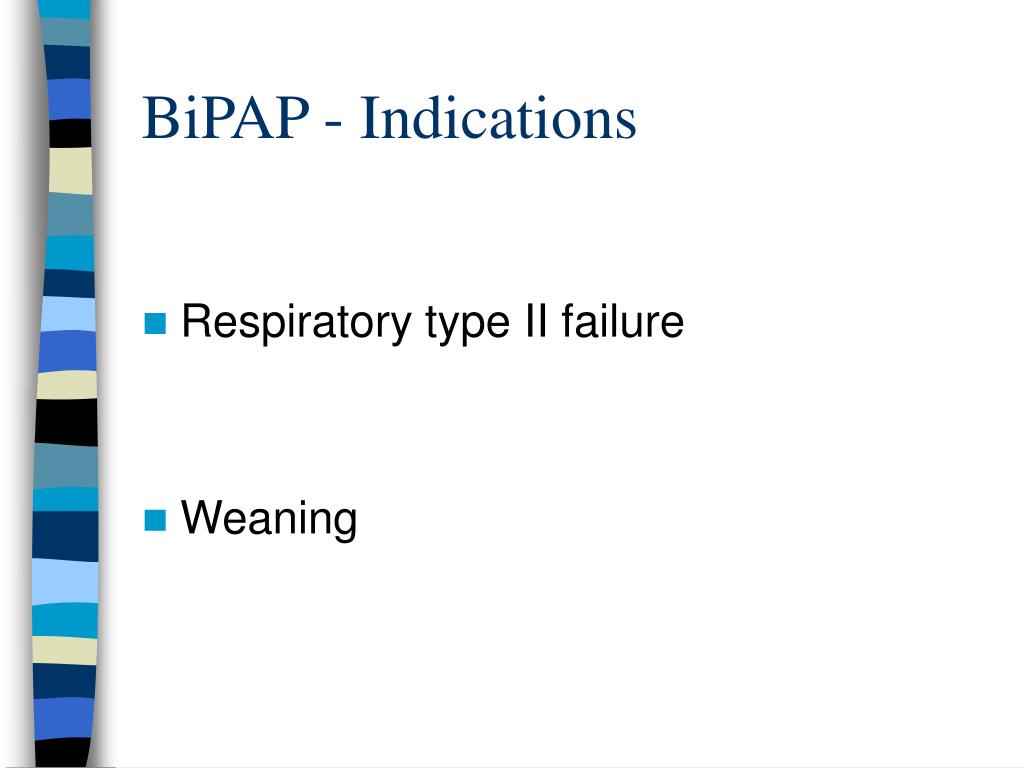 BiPAP - Indications

Respiratory type II failure

Weaning